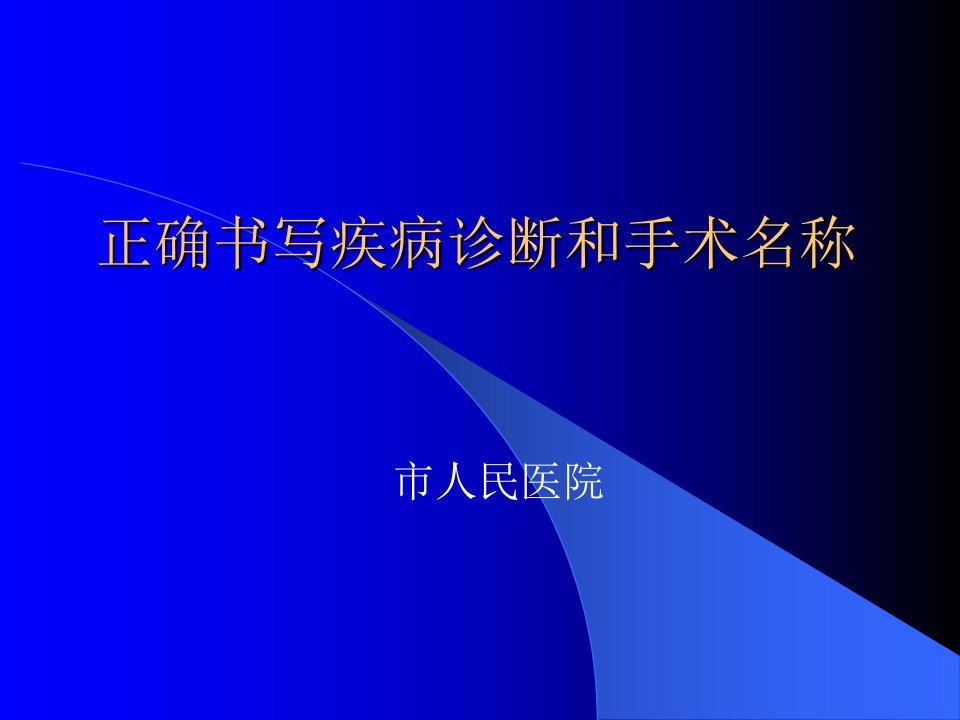 正确书写疾病诊断和手术名称

市人民医院